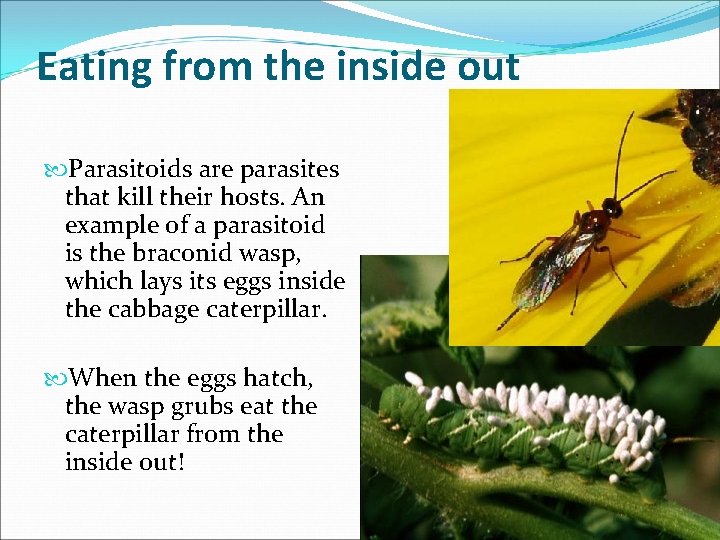 Eating from the inside out

Parasitoids are parasites that kill their hosts. An example of a parasitoid is the braconid wasp, which lays its eggs inside the cabbage caterpillar.

When the eggs hatch, the wasp grubs eat the caterpillar from the inside out!